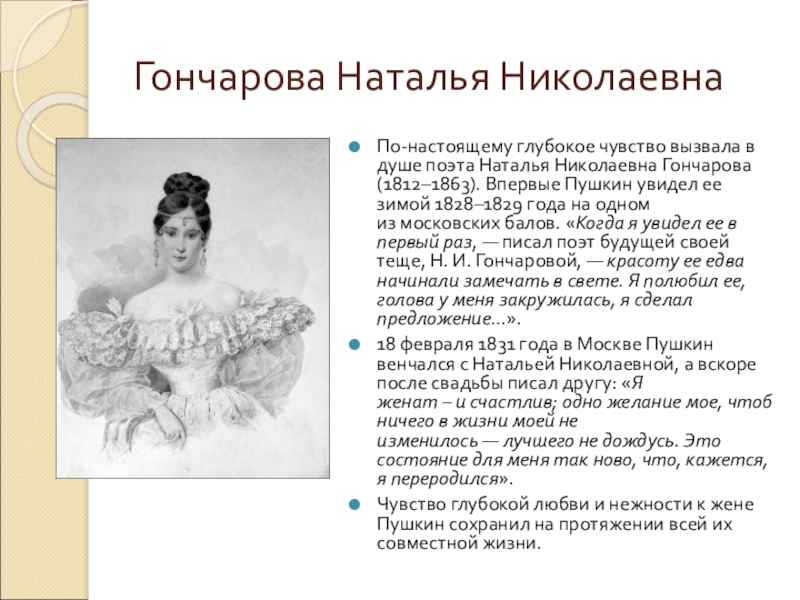 Гончарова Наталья Николаевна

По-настоящему глубокое чувство вызвала в душе поэта Наталья Николаевна Гончарова (1812–1863). Впервые Пушкин увидел ее зимой 1828–1829 года на одном из московских балов. «Когда я увидел ее в первый раз, — писал поэт будущей своей теще, Н. И. Гончаровой, — красоту ее едва начинали замечать в свете. Я полюбил ее, голова у меня закружилась, я сделал предложение...».

18 февраля 1831 года в Москве Пушкин венчался с Натальей Николаевной, а вскоре после свадьбы писал другу: «Я женат – и счастлив; одно желание мое, чтоб ничего в жизни моей не изменилось — лучшего не дождусь. Это состояние для меня так ново, что, кажется, я переродился».

Чувство глубокой любви и нежности к жене Пушкин сохранил на протяжении всей их совместной жизни.